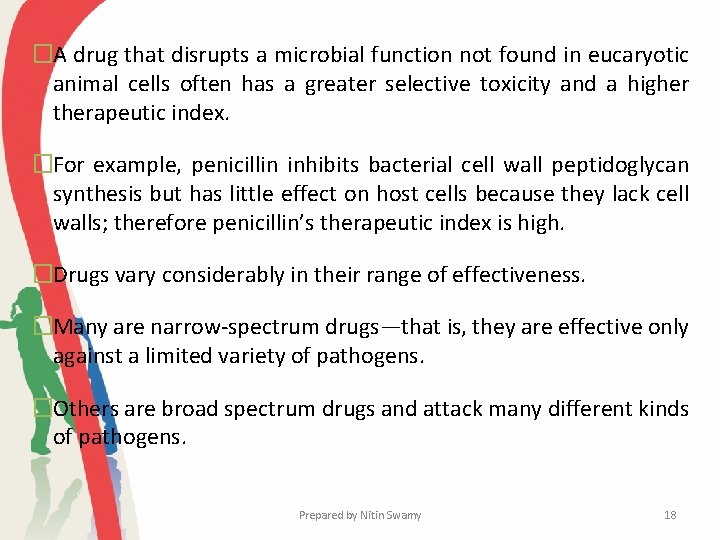 A drug that disrupts a microbial function not found in eucaryotic animal cells often has a greater selective toxicity and a higher therapeutic index.

For example, penicillin inhibits bacterial cell wall peptidoglycan synthesis but has little effect on host cells because they lack cell walls; therefore penicillin's therapeutic index is high.

Drugs vary considerably in their range of effectiveness.

Many are narrow-spectrum drugs—that is, they are effective only against a limited variety of pathogens.

Others are broad spectrum drugs and attack many different kinds of pathogens.

Prepared by Nitin Swamy

18